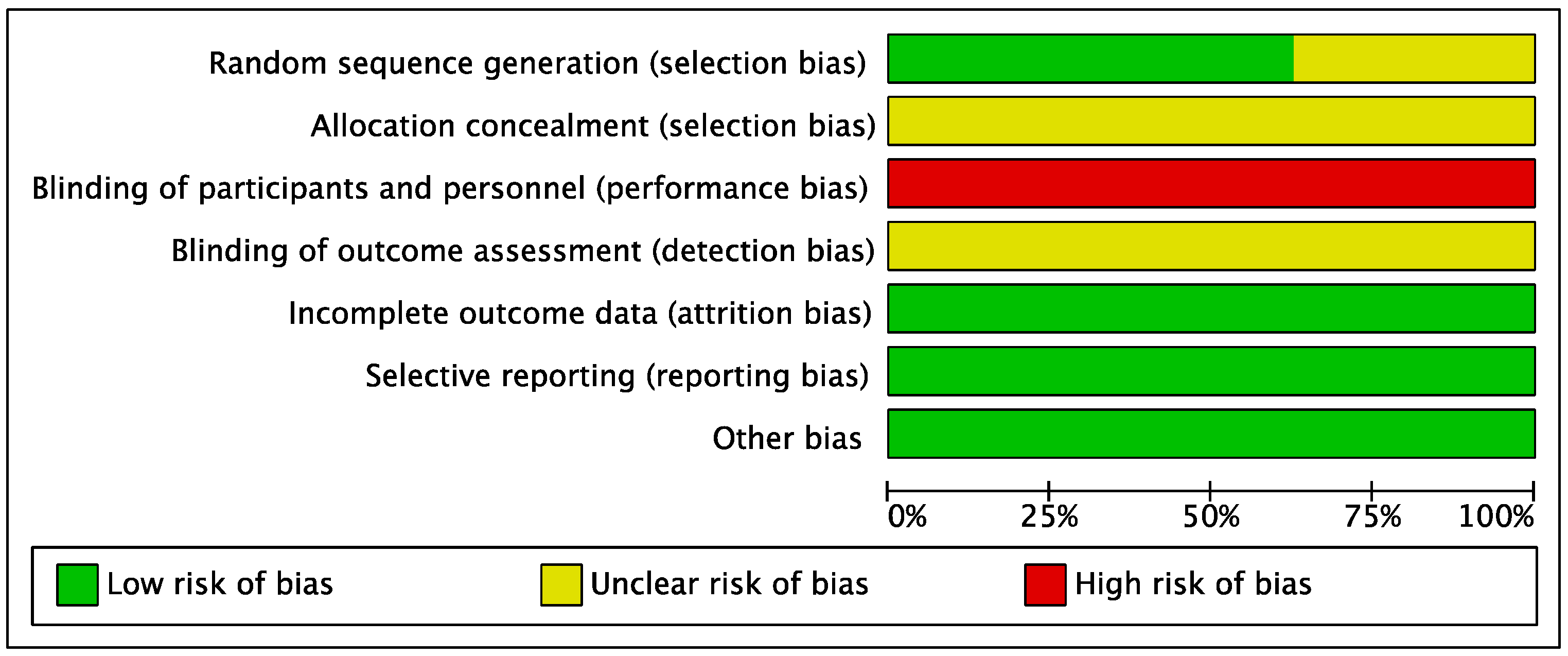 Random sequence generation (selection bias)
Allocation concealment (selection bias)
Blinding of participants and personnel (performance bias)
Blinding of outcome assessment (detection bias)
Incomplete outcome data (attrition bias)
Selective reporting (reporting bias)
Other bias

0% 25% 50% 75% 100%

Low risk of bias Unclear risk of bias High risk of bias